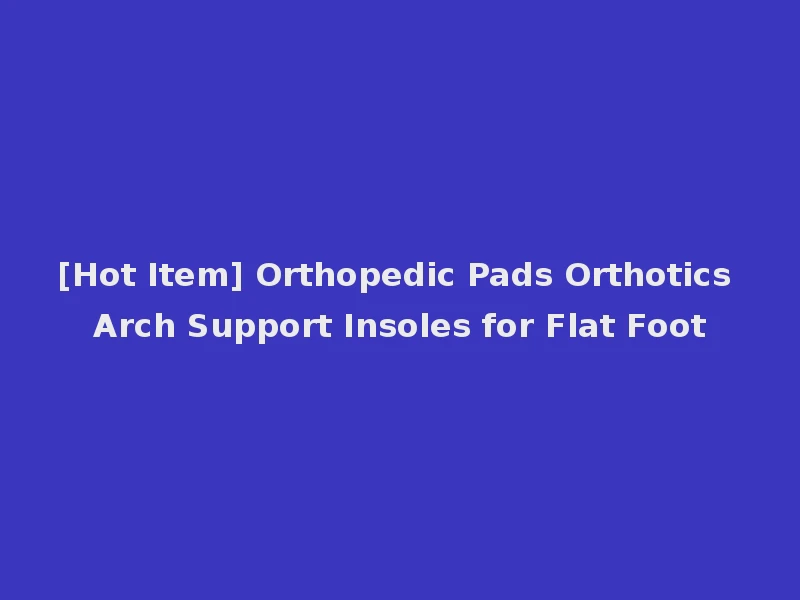 [Hot Item] Orthopedic Pads Orthotics Arch Support Insoles for Flat Foot